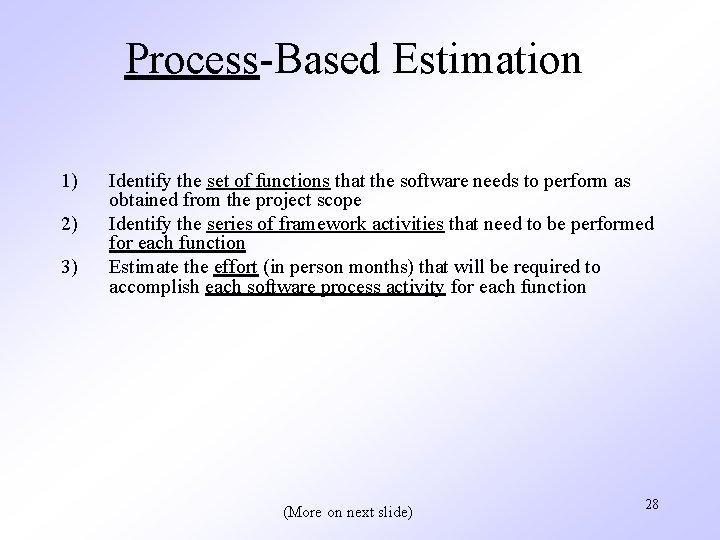 Process-Based Estimation

1) Identify the set of functions that the software needs to perform as obtained from the project scope

2) Identify the series of framework activities that need to be performed for each function

3) Estimate the effort (in person months) that will be required to accomplish each software process activity for each function

(More on next slide)

28